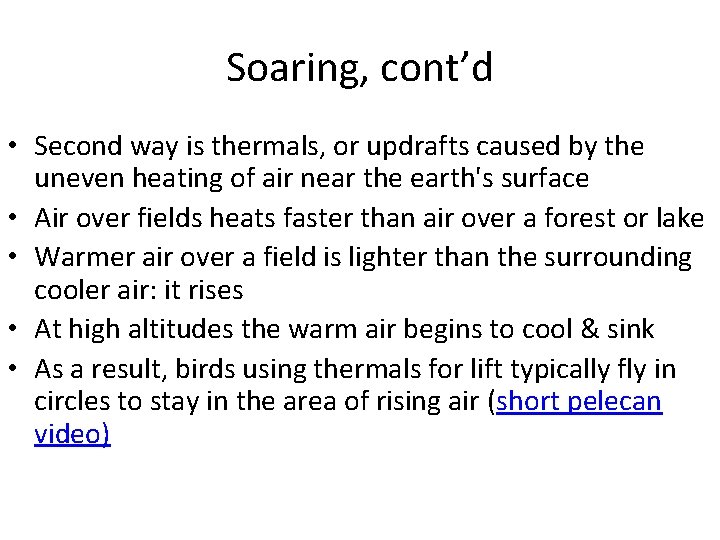 Soaring, cont’d

• Second way is thermals, or updrafts caused by the uneven heating of air near the earth's surface
• Air over fields heats faster than air over a forest or lake
• Warmer air over a field is lighter than the surrounding cooler air: it rises
• At high altitudes the warm air begins to cool & sink
• As a result, birds using thermals for lift typically fly in circles to stay in the area of rising air (short pelecan video)